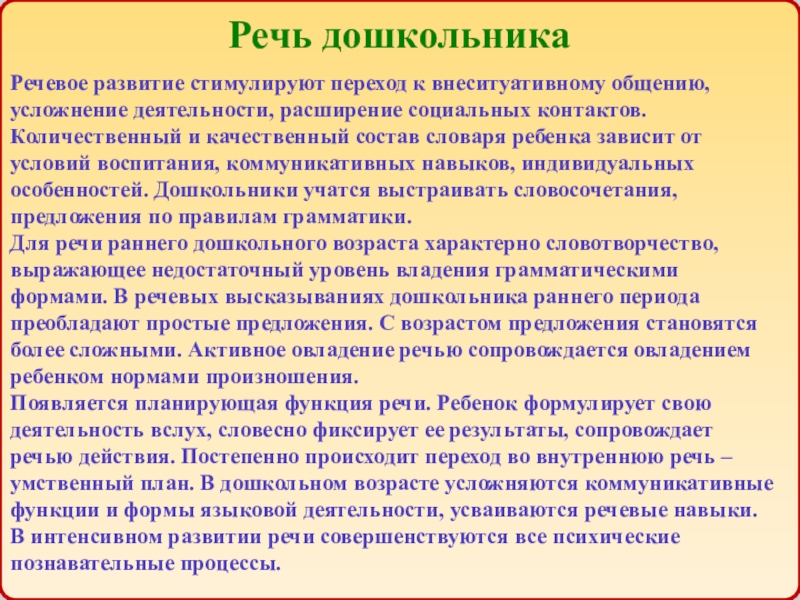 Речь дошкольника

Речевое развитие стимулируют переход к внеситуативному общению, усложнение деятельности, расширение социальных контактов. Количественный и качественный состав словаря ребенка зависит от условий воспитания, коммуникативных навыков, индивидуальных особенностей. Дошкольники учатся выстраивать словосочетания, предложения по правилам грамматики.
Для речи раннего дошкольного возраста характерно словотворчество, выражающее недостаточный уровень владения грамматическими формами. В речевых высказываниях дошкольника раннего периода преобладают простые предложения. С возрастом предложения становятся более сложными. Активное овладение речью сопровождается овладением ребенком нормами произношения.
Появляется планирующая функция речи. Ребенок формулирует свою деятельность вслух, словесно фиксирует ее результаты, сопровождает речью действия. Постепенно происходит переход во внутреннюю речь – умственный план. В дошкольном возрасте усложняются коммуникативные функции и формы языковой деятельности, усваиваются речевые навыки. В интенсивном развитии речи совершенствуются все психические познавательные процессы.